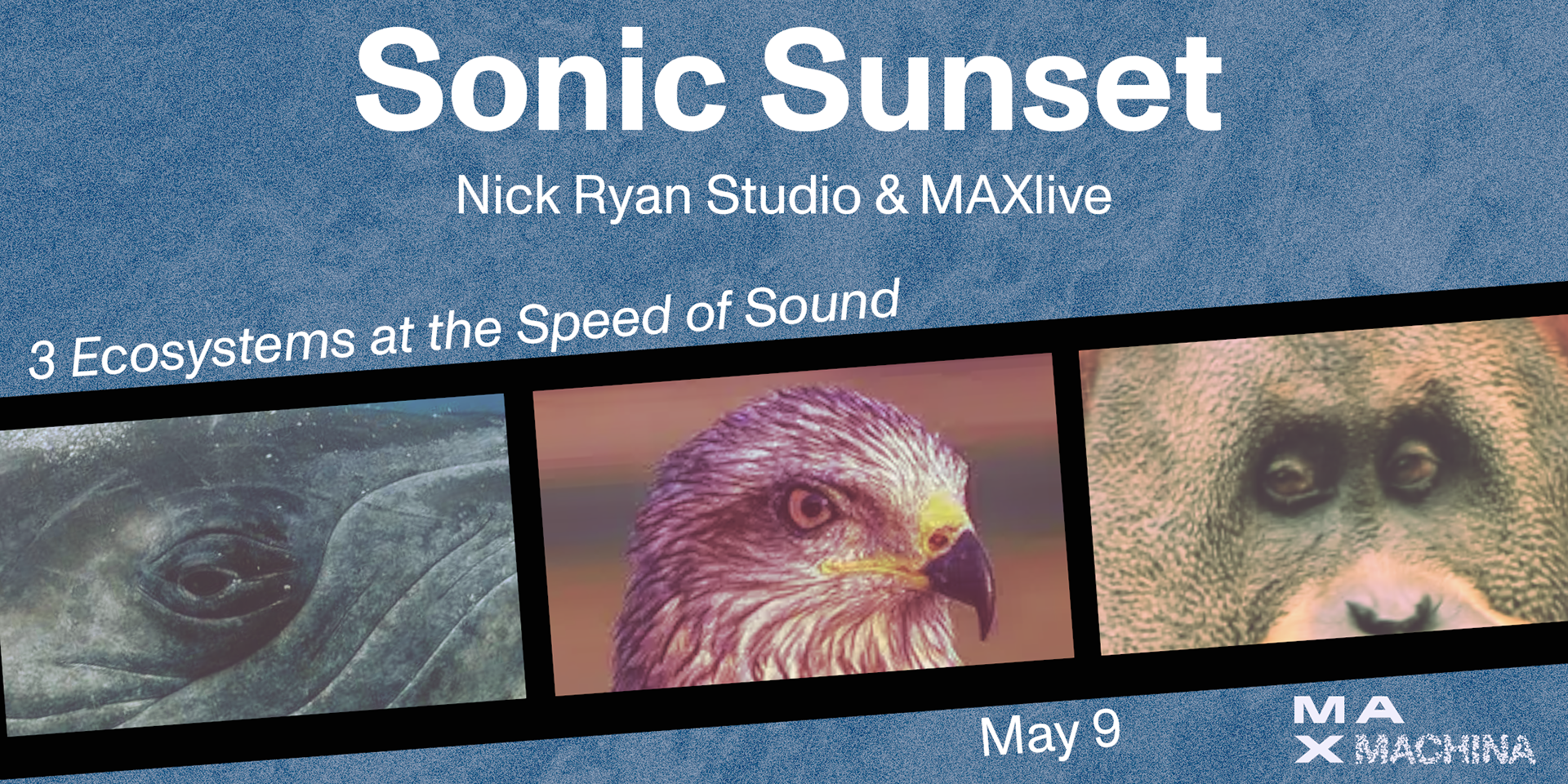 Sonic Sunset

Nick Ryan Studio & MAXlive

3 Ecosystems at the Speed of Sound

May 9

MA
X MACHINA